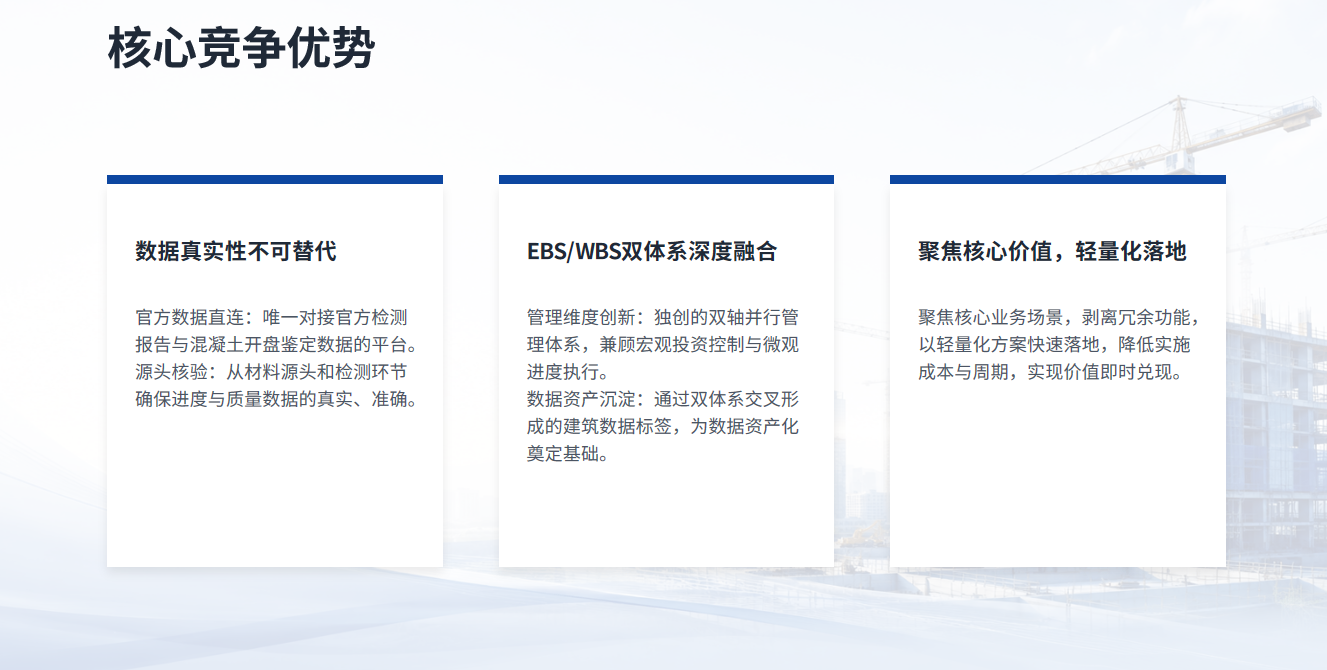 核心竞争优势

数据真实性不可替代

官方数据直连：唯一对接官方检测报告与混凝土开盘鉴定数据的平台。
源头核验：从材料源头和检测环节确保进度与质量数据的真实、准确。

EBS/WBS双体系深度融合

管理维度创新：独创的双轴并行管理体系，兼顾宏观投资控制与微观进度执行。
数据资产沉淀：通过双体系交叉形成的建筑数据标签，为数据资产化奠定基础。

聚焦核心价值，轻量化落地

聚焦核心业务场景，剥离冗余功能，以轻量化方案快速落地，降低实施成本与周期，实现价值即时兑现。